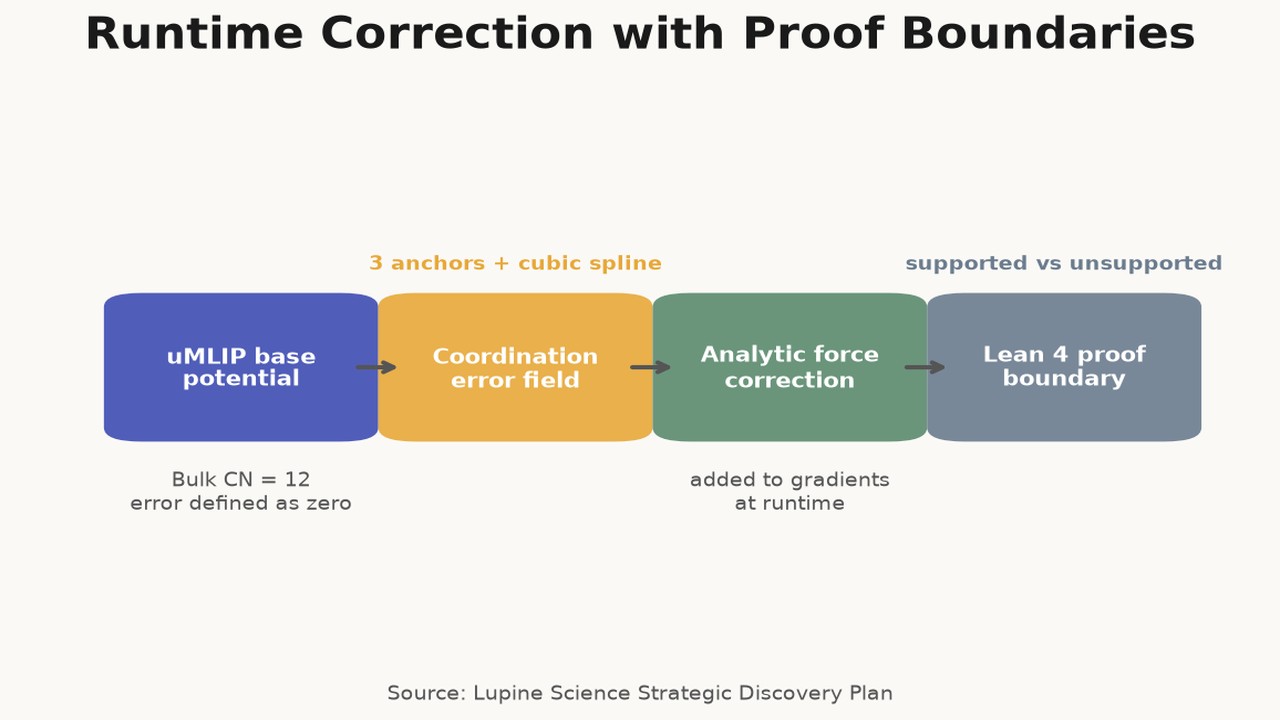 Runtime Correction with Proof Boundaries

3 anchors + cubic spline

supported vs unsupported

uMLIP base potential

Coordination error field

Analytic force correction

Lean 4 proof boundary

Bulk CN = 12
error defined as zero

added to gradients
at runtime

Source: Lupine Science Strategic Discovery Plan